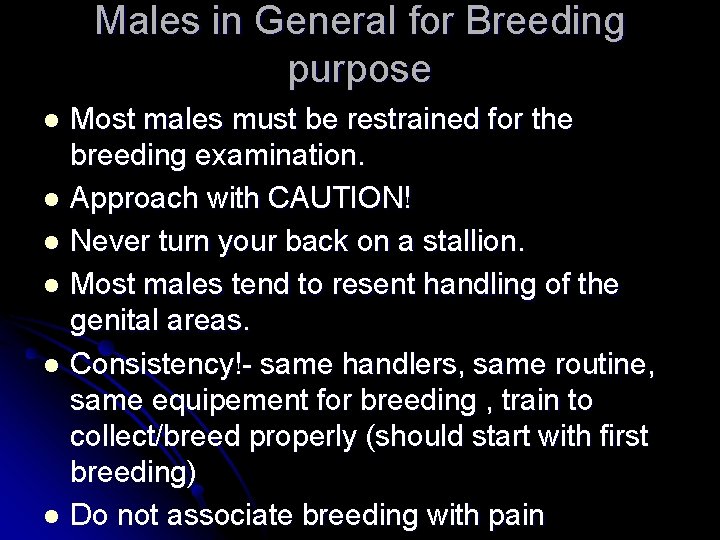 Males in General for Breeding purpose

- Most males must be restrained for the breeding examination.
- Approach with CAUTION!
- Never turn your back on a stallion.
- Most males tend to resent handling of the genital areas.
- Consistency!- same handlers, same routine, same equipement for breeding , train to collect/breed properly (should start with first breeding)
- Do not associate breeding with pain